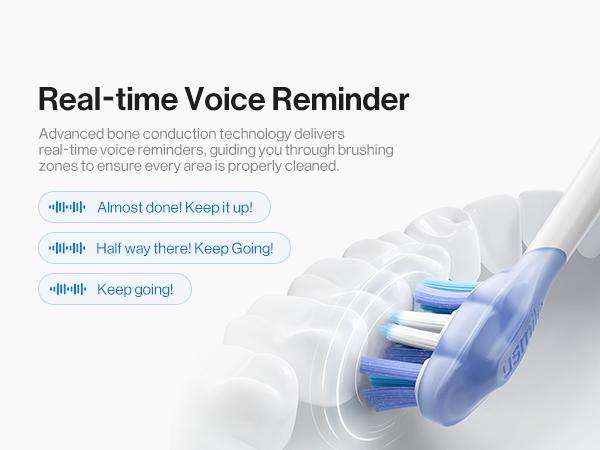 Real-time Voice Reminder

Advanced bone conduction technology delivers real-time voice reminders, guiding you through brushing zones to ensure every area is properly cleaned.

Almost done! Keep it up!

Half way there! Keep Going!

Keep going!

usmile